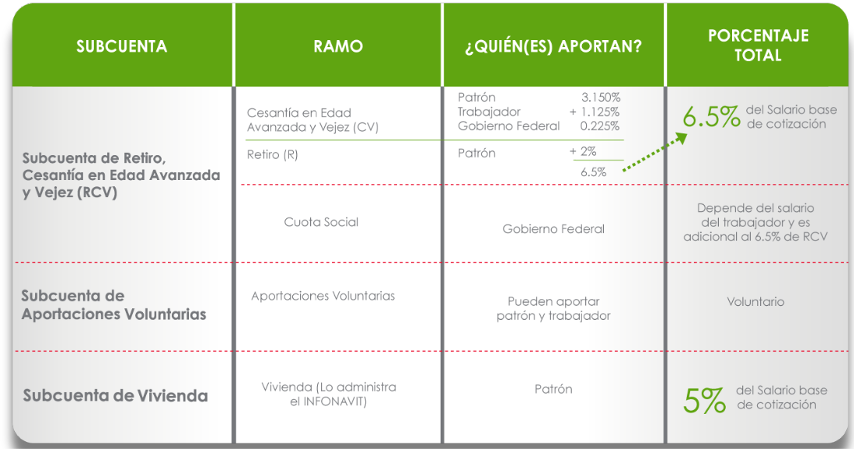 | SUBCUENTA | RAMO | ¿QUIÉN(ES) APORTAN? | PORCENTAJE TOTAL |
|---|---|---|---|
| Subcuenta de Retiro, Cesantía en Edad Avanzada y Vejez (RCV) | Cesantía en Edad Avanzada y Vejez (CV) | Patrón 3.150% Trabajador + 1.125% Gobierno Federal 0.225% | 6.5% del Salario base de cotización |
| | Retiro (R) | Patrón + 2% 6.5% | |
| | Cuota Social | Gobierno Federal | Depende del salario del trabajador y es adicional al 6.5% de RCV |
| Subcuenta de Aportaciones Voluntarias | Aportaciones Voluntarias | Pueden aportar patrón y trabajador | Voluntario |
| Subcuenta de Vivienda | Vivienda (Lo administra el INFONAVIT) | Patrón | 5% del Salario base de cotización |